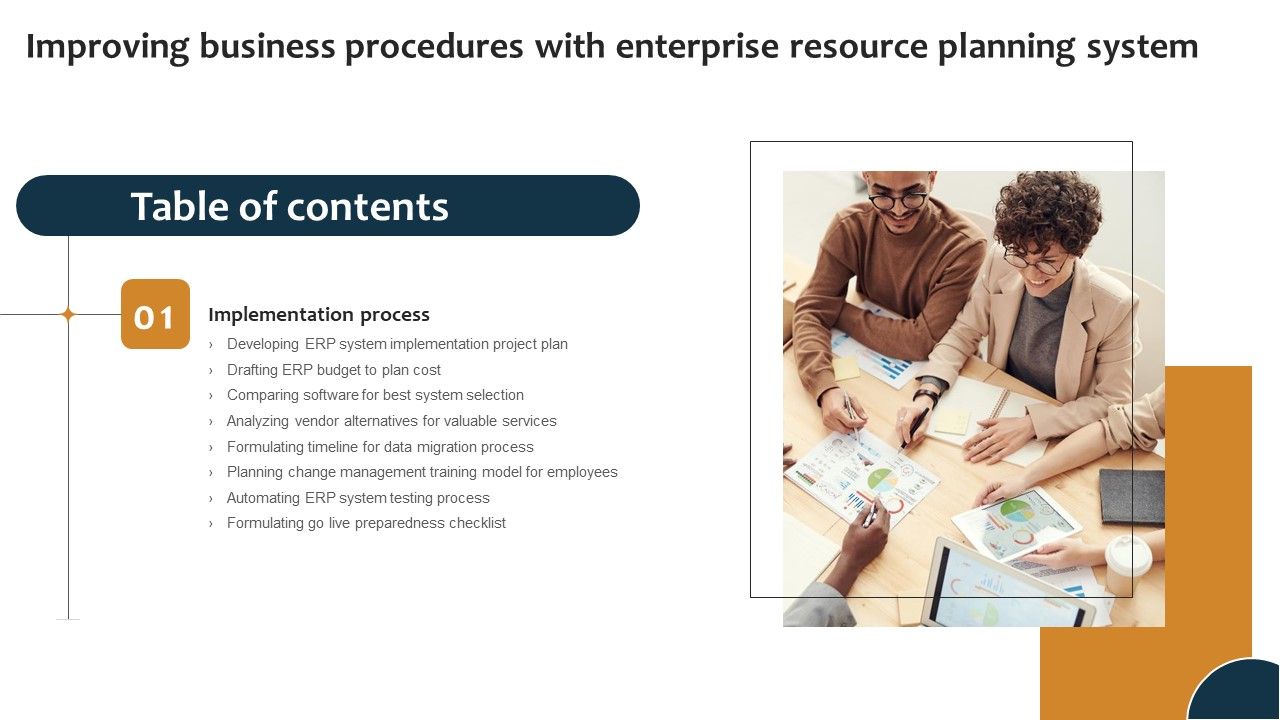 Improving business procedures with enterprise resource planning system

Table of contents

01

Implementation process

› Developing ERP system implementation project plan
› Drafting ERP budget to plan cost
› Comparing software for best system selection
› Analyzing vendor alternatives for valuable services
› Formulating timeline for data migration process
› Planning change management training model for employees
› Automating ERP system testing process
› Formulating go live preparedness checklist